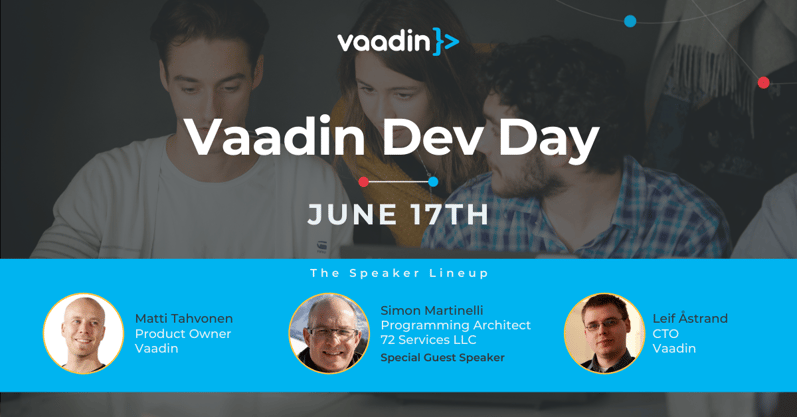 vaadin}>

Vaadin Dev Day

JUNE 17TH

The Speaker Lineup

Matti Tahvonen
Product Owner
Vaadin

Simon Martinelli
Programming Architect
72 Services LLC
Special Guest Speaker

Leif Åstrand
CTO
Vaadin